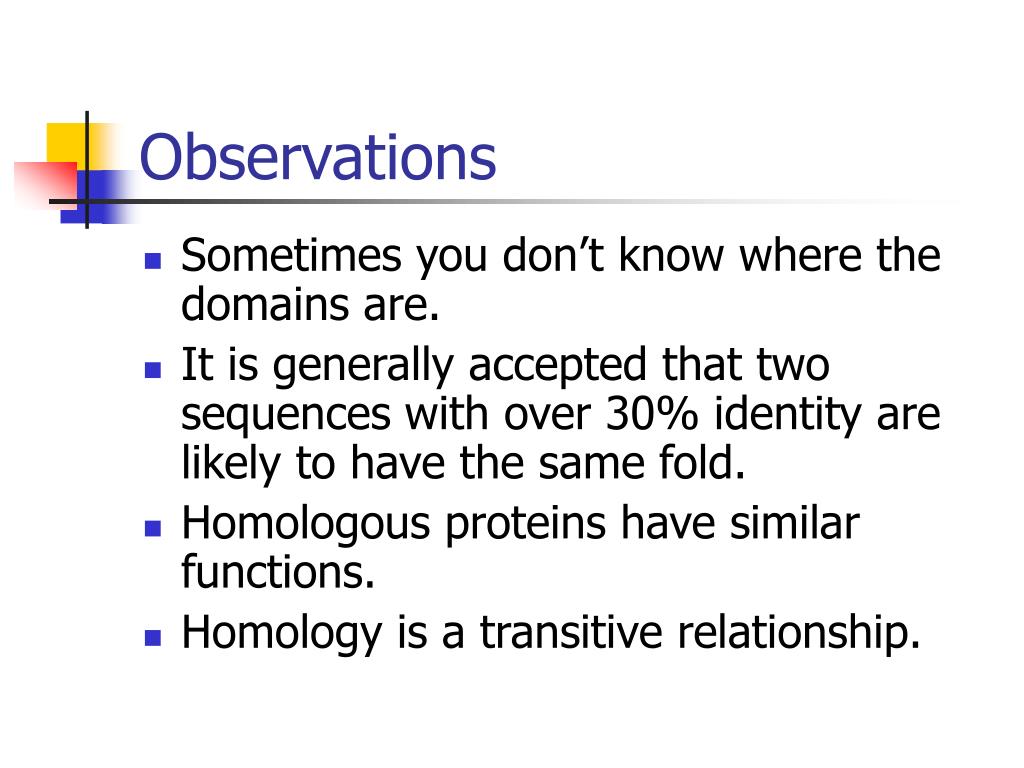 Observations

- Sometimes you don’t know where the domains are.
- It is generally accepted that two sequences with over 30% identity are likely to have the same fold.
- Homologous proteins have similar functions.
- Homology is a transitive relationship.